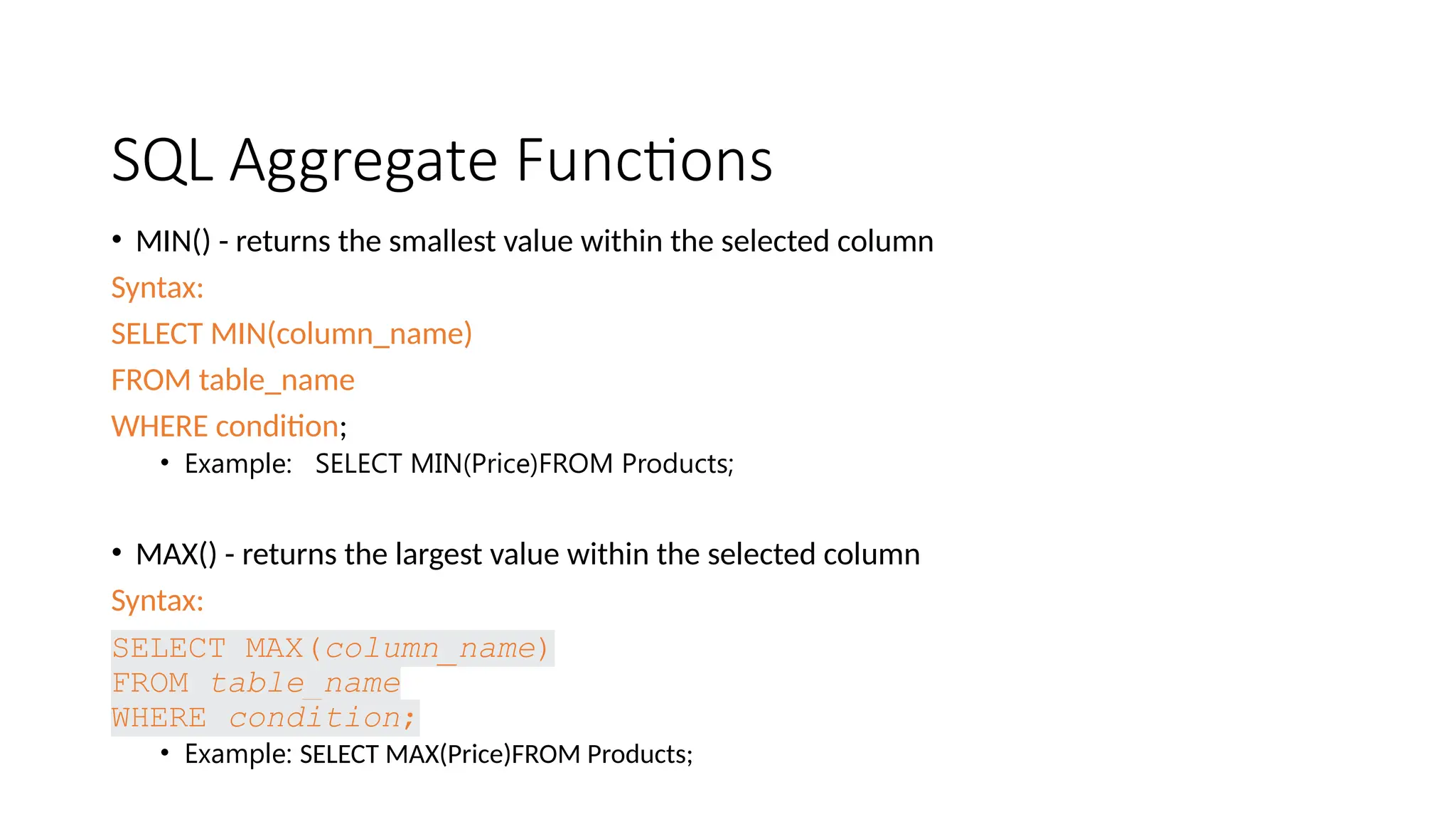 SQL Aggregate Functions

• MIN() - returns the smallest value within the selected column

Syntax:

SELECT MIN(column_name)

FROM table_name

WHERE condition;

• Example: SELECT MIN(Price)FROM Products;

• MAX() - returns the largest value within the selected column

Syntax:

SELECT MAX(column_name)
FROM table_name
WHERE condition;

• Example: SELECT MAX(Price)FROM Products;